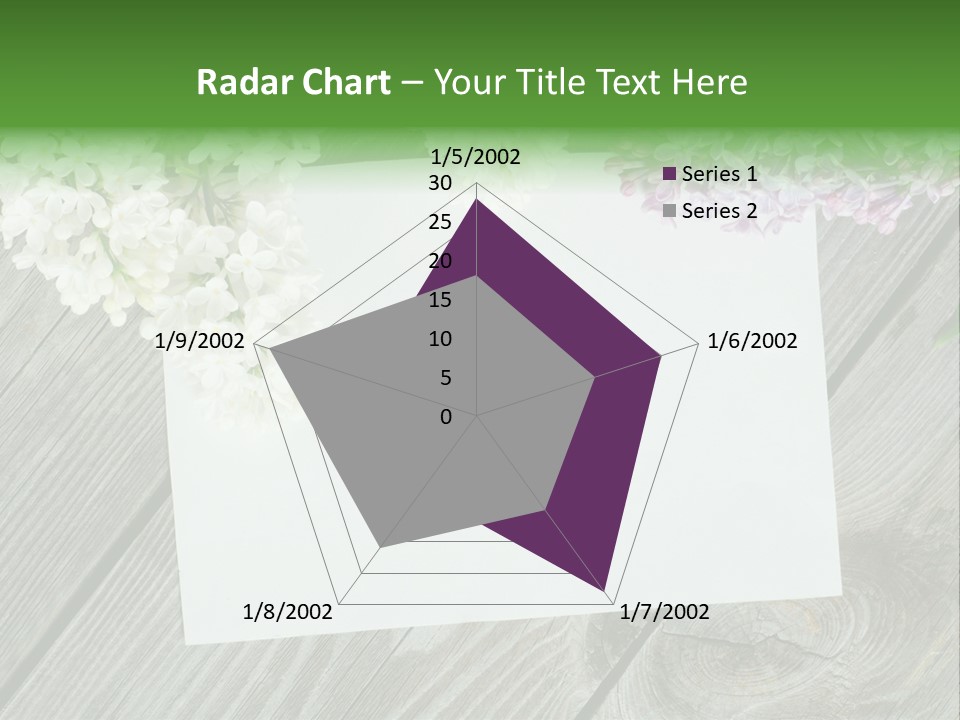 Radar Chart – Your Title Text Here

1/5/2002
30
25
20
15
10
5
0
1/6/2002
1/7/2002
1/8/2002
1/9/2002

Series 1
Series 2